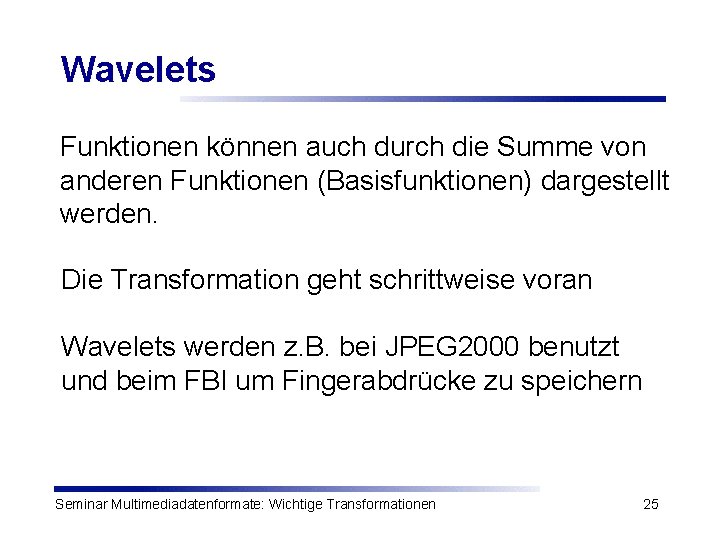 Wavelets

Funktionen können auch durch die Summe von anderen Funktionen (Basisfunktionen) dargestellt werden.

Die Transformation geht schrittweise voran

Wavelets werden z.B. bei JPEG2000 benutzt und beim FBI um Fingerabdrücke zu speichern

Seminar Multimediadatenformate: Wichtige Transformationen

25